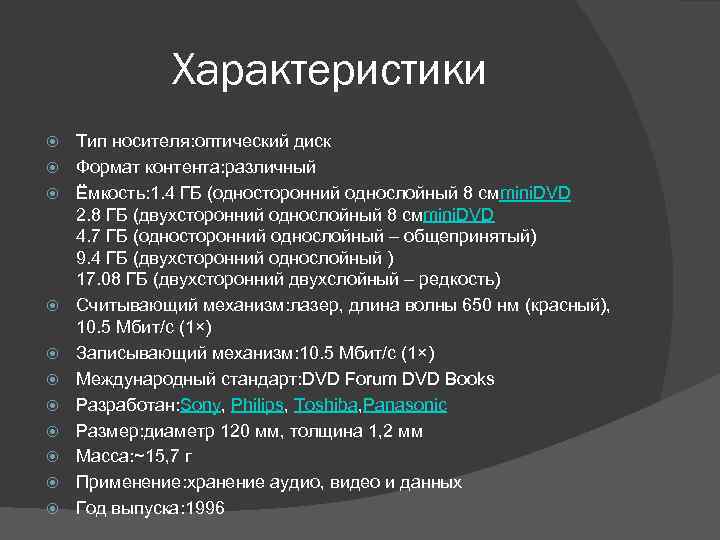 Характеристики

Тип носителя:оптический диск

Формат контента:различный

Ёмкость:1.4 ГБ (односторонний однослойный 8 смminiDVD
2.8 ГБ (двухсторонний однослойный 8 смminiDVD
4.7 ГБ (односторонний однослойный – общепринятый)
9.4 ГБ (двухсторонний однослойный )
17.08 ГБ (двухсторонний двухслойный – редкость)

Считывающий механизм:лазер, длина волны 650 нм (красный), 10.5 Мбит/с (1×)

Записывающий механизм:10.5 Мбит/с (1×)

Международный стандарт:DVD Forum DVD Books

Разработан:Sony, Philips, Toshiba,Panasonic

Размер:диаметр 120 мм, толщина 1,2 мм

Масса:~15,7 г

Применение:хранение аудио, видео и данных

Год выпуска:1996